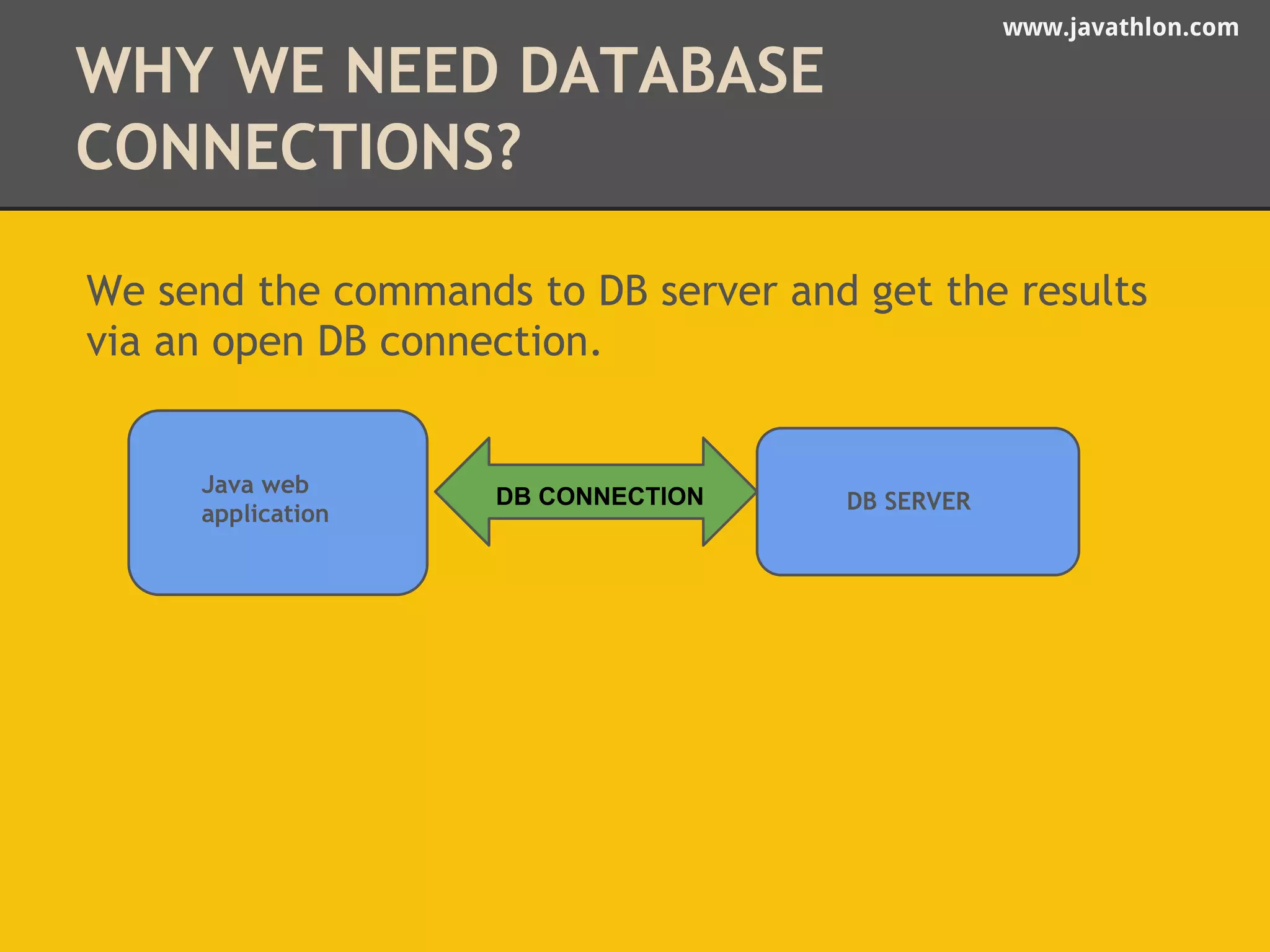 www.javathlon.com

WHY WE NEED DATABASE CONNECTIONS?

We send the commands to DB server and get the results via an open DB connection.

Java web application

DB CONNECTION

DB SERVER